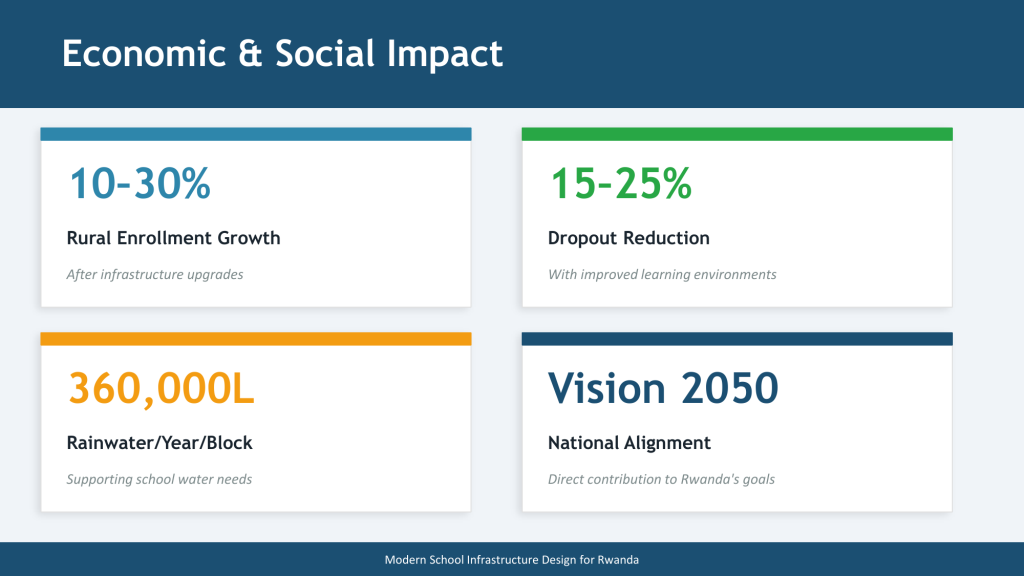 Economic & Social Impact

10-30%

Rural Enrollment Growth

After infrastructure upgrades

15-25%

Dropout Reduction

With improved learning environments

360,000L

Rainwater/Year/Block

Supporting school water needs

Vision 2050

National Alignment

Direct contribution to Rwanda's goals

Modern School Infrastructure Design for Rwanda